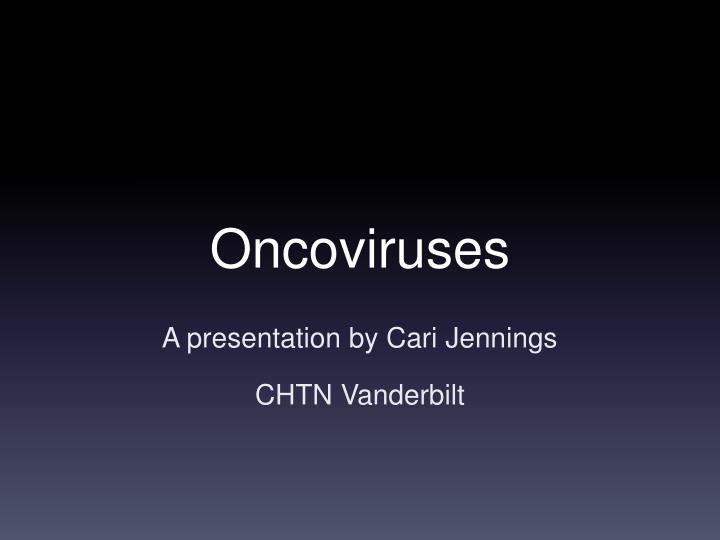 Oncoviruses

A presentation by Cari Jennings

CHTN Vanderbilt